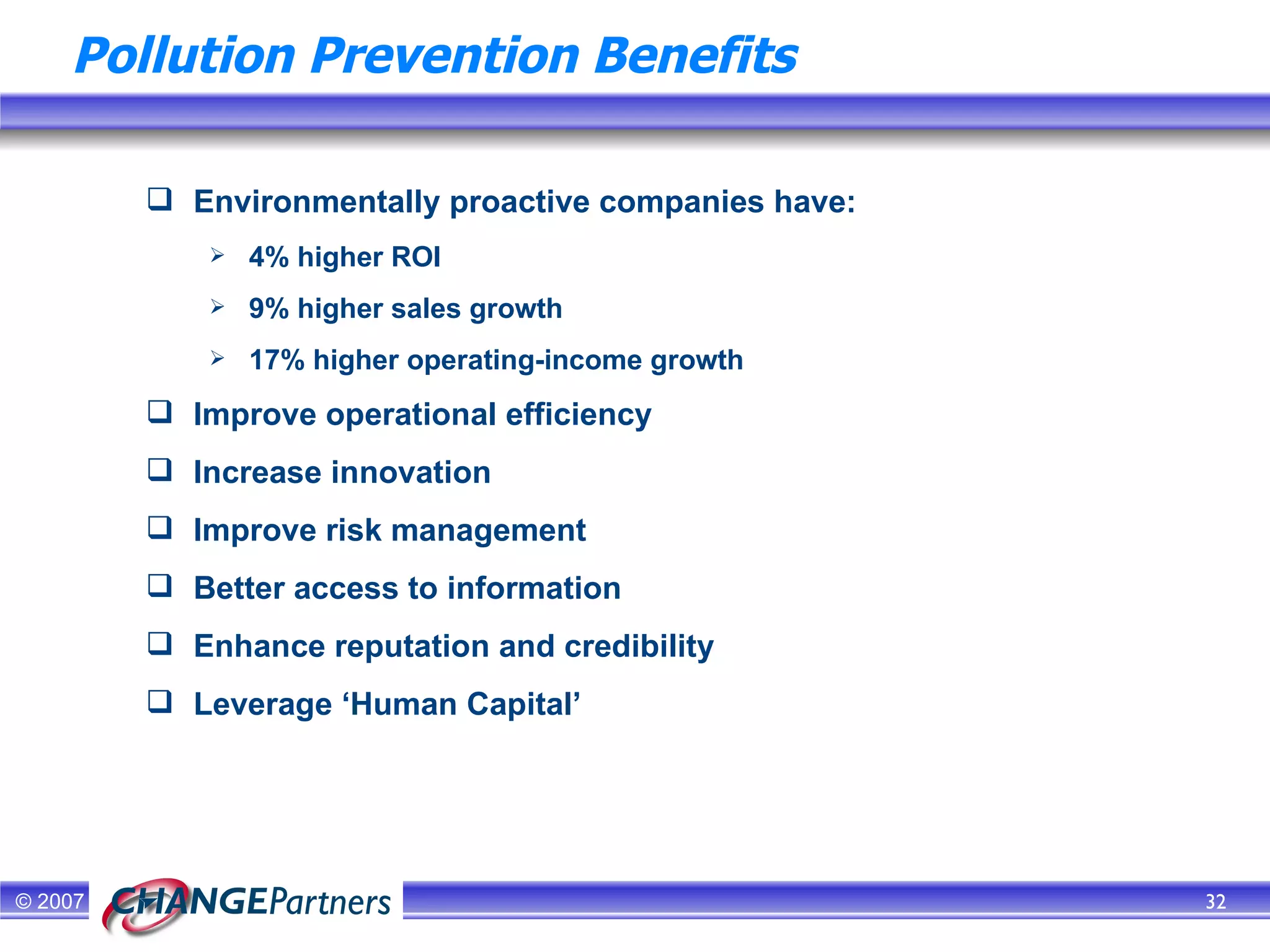 Pollution Prevention Benefits

❑ Environmentally proactive companies have:

➢ 4% higher ROI

➢ 9% higher sales growth

➢ 17% higher operating-income growth

❑ Improve operational efficiency

❑ Increase innovation

❑ Improve risk management

❑ Better access to information

❑ Enhance reputation and credibility

❑ Leverage ‘Human Capital’

© 2007 CHANGEPartners 32